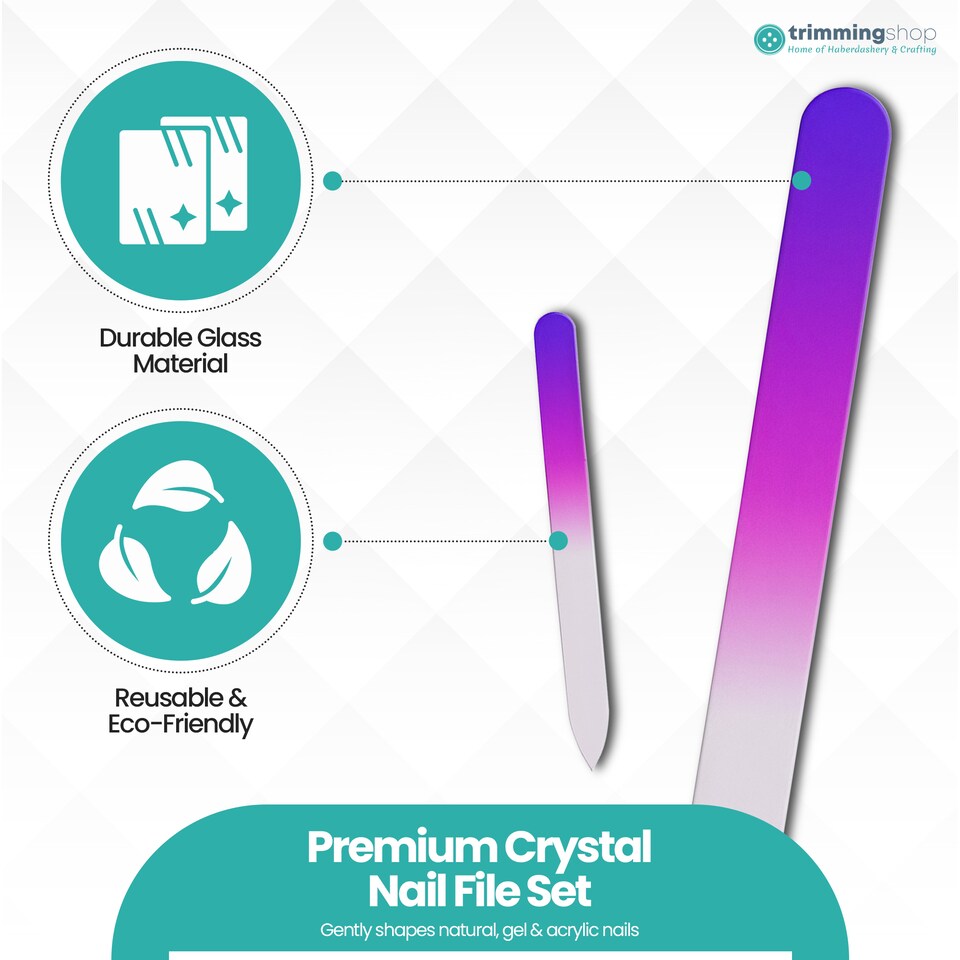 trimmingshop
Home of Haberdashery & Crafting

Durable Glass Material

Reusable & Eco-Friendly

Premium Crystal Nail File Set

Gently shapes natural, gel & acrylic nails